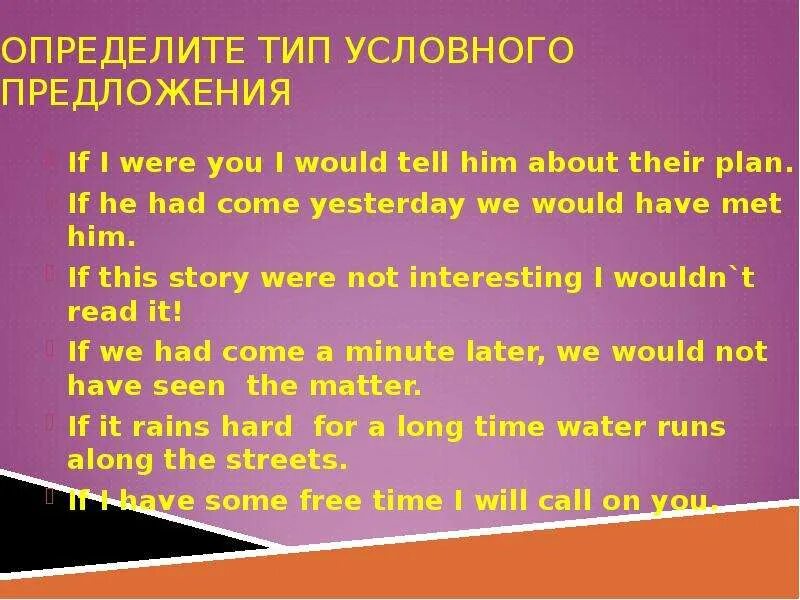 ОПРЕДЕЛИТЕ ТИП УСЛОВНОГО ПРЕДЛОЖЕНИЯ

If I were you I would tell him about their plan.

If he had come yesterday we would have met him.

If this story were not interesting I wouldn`t read it!

If we had come a minute later, we would not have seen the matter.

If it rains hard for a long time water runs along the streets.

If I have some free time I will call on you.